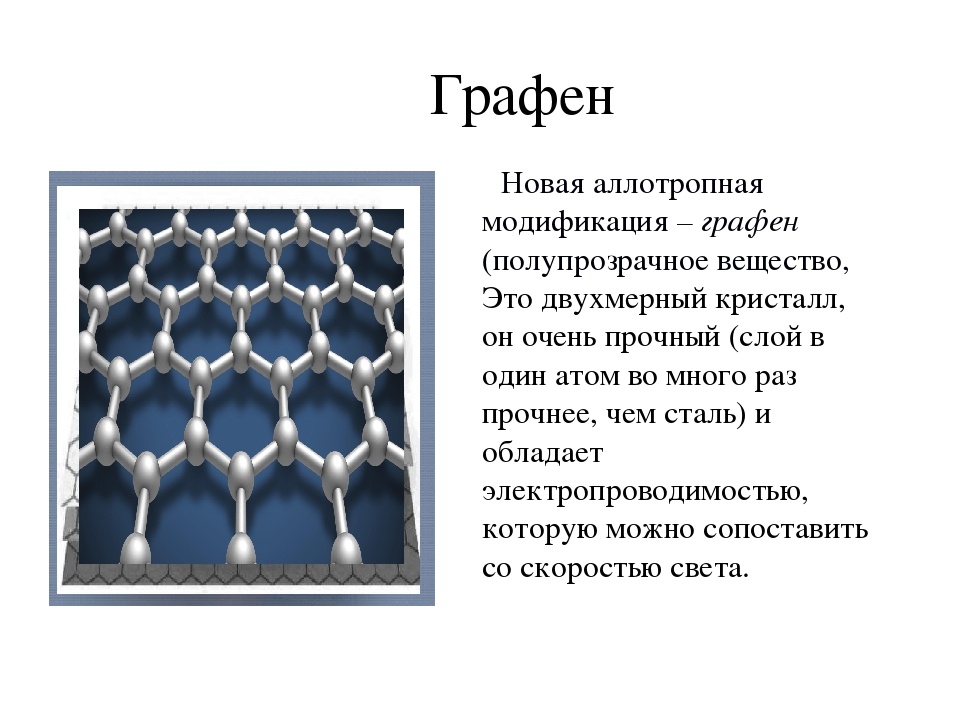 Графен

Новая аллотропная модификация – графен (полупрозрачное вещество, Это двухмерный кристалл, он очень прочный (слой в один атом во много раз прочнее, чем сталь) и обладает электропроводимостью, которую можно сопоставить со скоростью света.